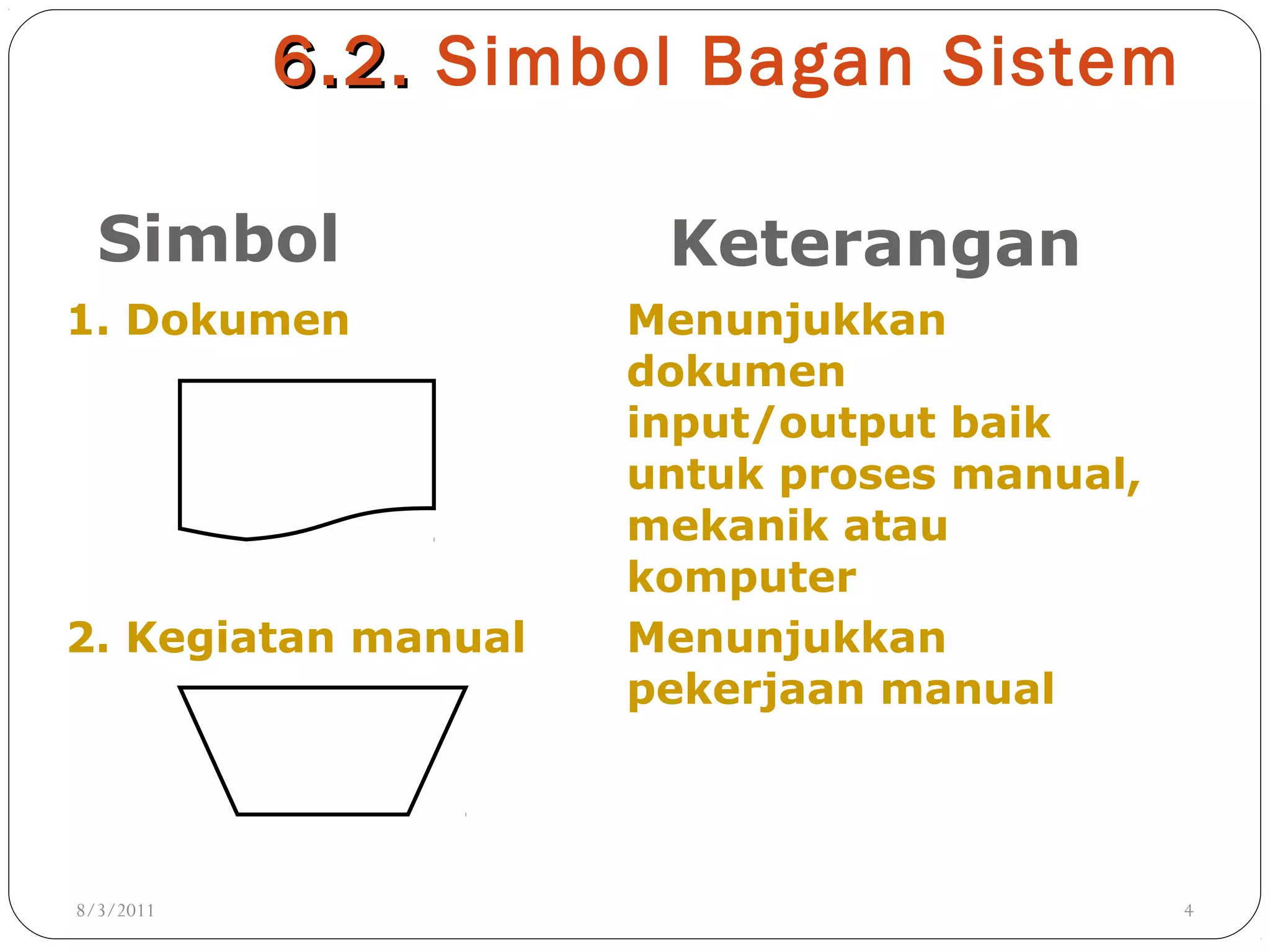 6.2. Simbol Bagan Sistem

| Simbol | Keterangan |
|---|---|
| 1. Dokumen | Menunjukkan dokumen input/output baik untuk proses manual, mekanik atau komputer |
| 2. Kegiatan manual | Menunjukkan pekerjaan manual |

8/3/2011

4